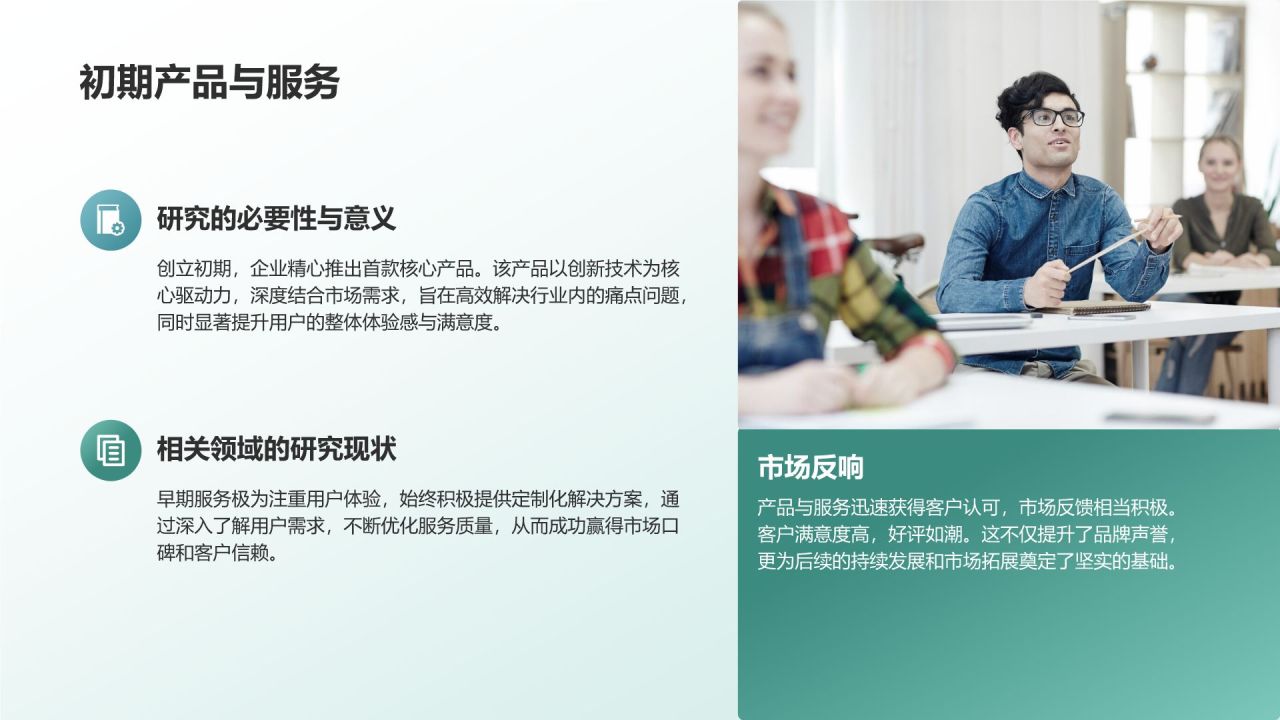 初期产品与服务

研究的必要性与意义

创立初期，企业精心推出首款核心产品。该产品以创新技术为核心驱动力，深度结合市场需求，旨在高效解决行业内的痛点问题，同时显著提升用户的整体体验感与满意度。

相关领域的研究现状

早期服务极为注重用户体验，始终积极提供定制化解决方案，通过深入了解用户需求，不断优化服务质量，从而成功赢得市场口碑和客户信赖。

市场反响

产品与服务迅速获得客户认可，市场反馈相当积极。客户满意度高，好评如潮。这不仅提升了品牌声誉，更为后续的持续发展和市场拓展奠定了坚实的基础。